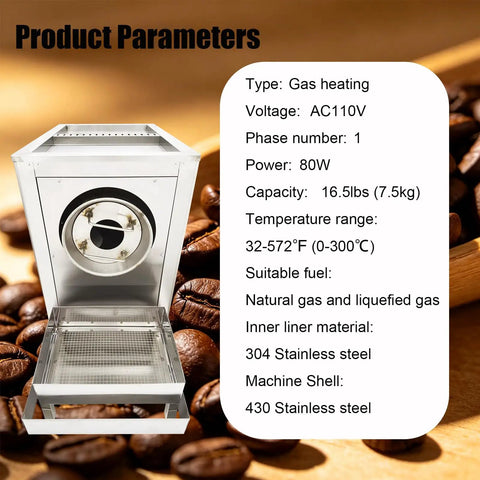 Product Parameters

Type: Gas heating

Voltage: AC110V

Phase number: 1

Power: 80W

Capacity: 16.5lbs (7.5kg)

Temperature range:

32-572°F (0-300℃)

Suitable fuel:

Natural gas and liquefied gas

Inner liner material:

304 Stainless steel

Machine Shell:

430 Stainless steel